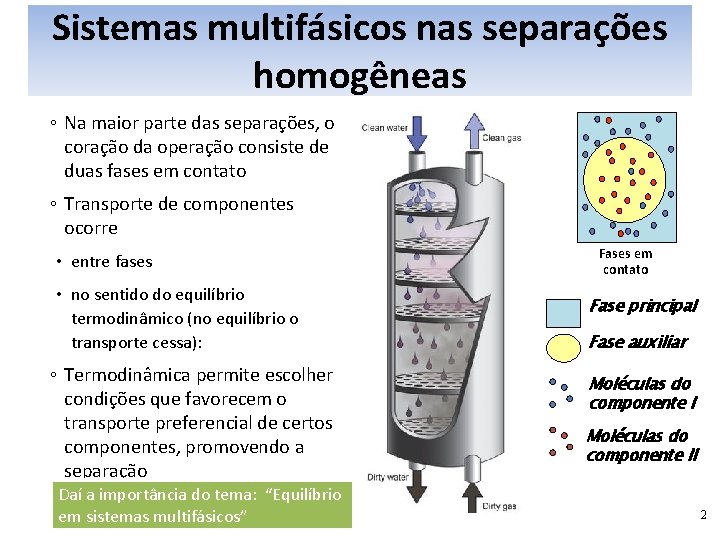 Sistemas multifásicos nas separações homogêneas

◦ Na maior parte das separações, o coração da operação consiste de duas fases em contato

◦ Transporte de componentes ocorre

• entre fases

• no sentido do equilíbrio termodinâmico (no equilíbrio o transporte cessa):

◦ Termodinâmica permite escolher condições que favorecem o transporte preferencial de certos componentes, promovendo a separação

Daí a importância do tema: "Equilíbrio em sistemas multifásicos"

Clean water

Clean gas

Dirty water

Dirty gas

Fases em contato

Fase principal

Fase auxiliar

Moléculas do componente I

Moléculas do componente II

2